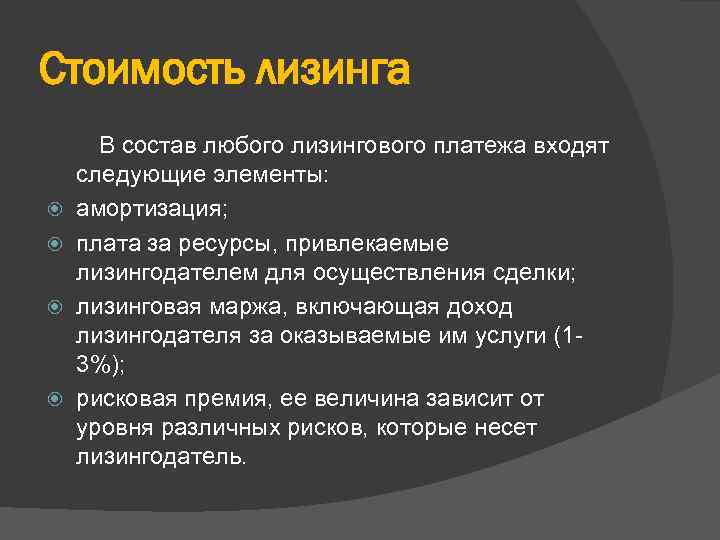 Стоимость лизинга

В состав любого лизингового платежа входят следующие элементы:

амортизация;

плата за ресурсы, привлекаемые лизингодателем для осуществления сделки;

лизинговая маржа, включающая доход лизингодателя за оказываемые им услуги (1-3%);

рисковая премия, ее величина зависит от уровня различных рисков, которые несет лизингодатель.